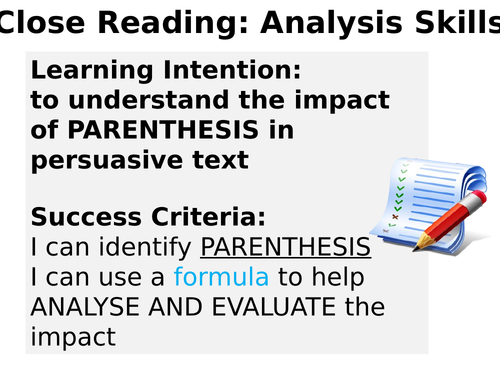 Close Reading: Analysis Skills

Learning Intention:
to understand the impact of PARENTHESIS in persuasive text

Success Criteria:
I can identify PARENTHESIS
I can use a formula to help ANALYSE AND EVALUATE the impact